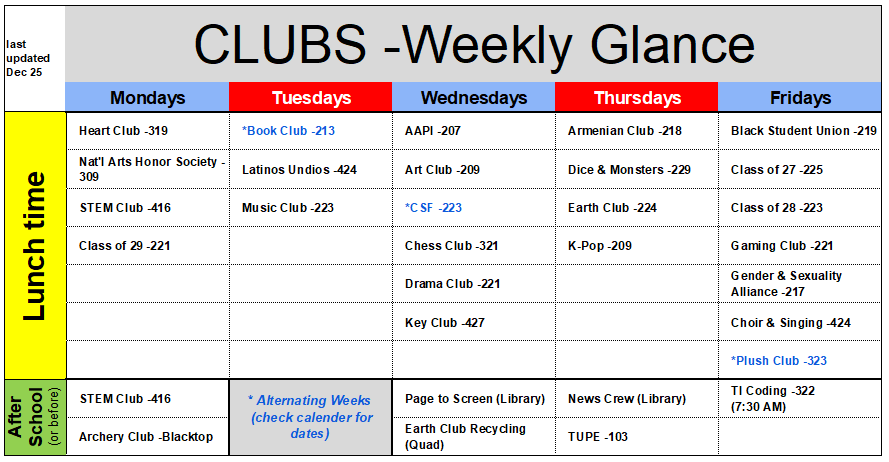 last updated Dec 25

CLUBS -Weekly Glance

| | Mondays | Tuesdays | Wednesdays | Thursdays | Fridays |
|---|---|---|---|---|---|
| Lunch time | Heart Club -319 | *Book Club -213 | AAPI -207 | Armenian Club -218 | Black Student Union -219 |
| | Nat'l Arts Honor Society -309 | Latinos Undios -424 | Art Club -209 | Dice & Monsters -229 | Class of 27 -225 |
| | STEM Club -416 | Music Club -223 | *CSF -223 | Earth Club -224 | Class of 28 -223 |
| | Class of 29 -221 | | Chess Club -321 | K-Pop -209 | Gaming Club -221 |
| | | | Drama Club -221 | | Gender & Sexuality Alliance -217 |
| | | | Key Club -427 | | Choir & Singing -424 |
| | | | | | *Plush Club -323 |
| After School (or before) | STEM Club -416 | * Alternating Weeks (check calender for dates) | Page to Screen (Library) | News Crew (Library) | TI Coding -322 (7:30 AM) |
| | Archery Club -Blacktop | | Earth Club Recycling (Quad) | TUPE -103 | |